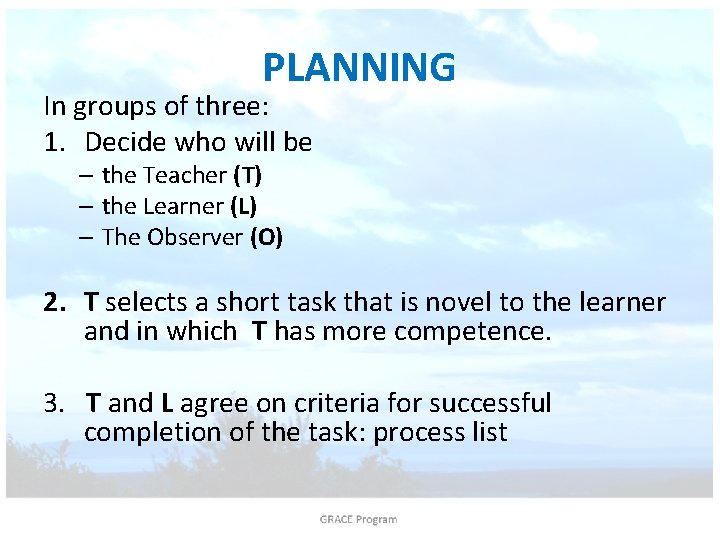 PLANNING

In groups of three:

1. Decide who will be
– the Teacher (T)
– the Learner (L)
– The Observer (O)

2. T selects a short task that is novel to the learner and in which T has more competence.

3. T and L agree on criteria for successful completion of the task: process list

GRACE Program